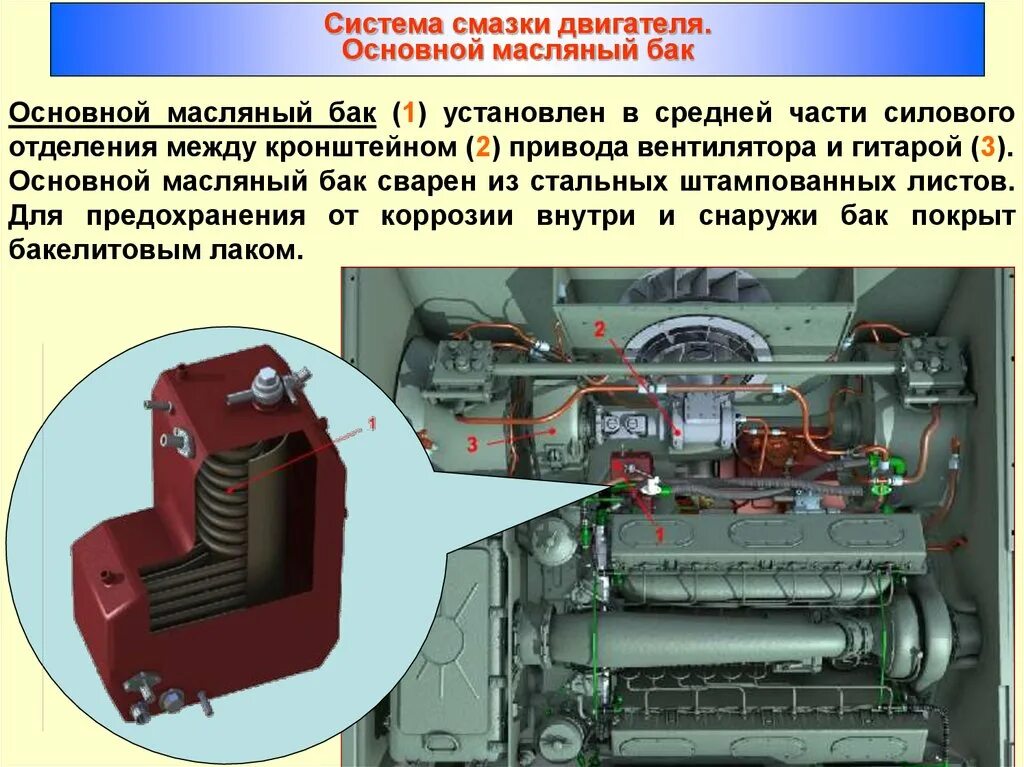 Система смазки двигателя.
Основной масляный бак

Основной масляный бак (1) установлен в средней части силового отделения между кронштейном (2) привода вентилятора и гитарой (3). Основной масляный бак сварен из стальных штампованных листов. Для предохранения от коррозии внутри и снаружи бак покрыт бакелитовым лаком.

1

2

3

1